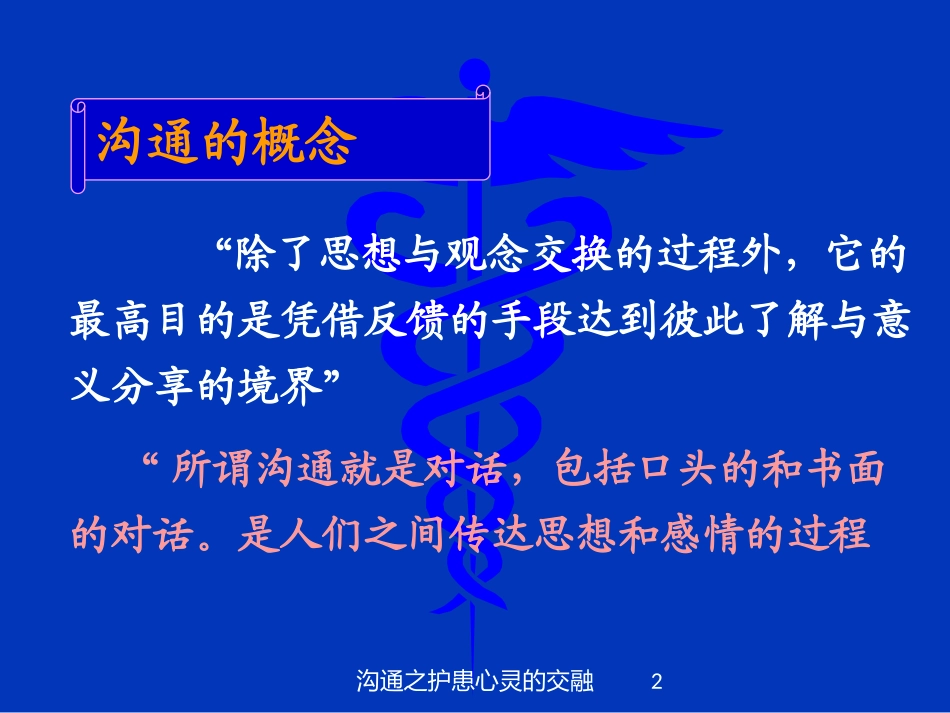 沟通的概念

“除了思想与观念交换的过程外，它的最高目的是凭借反馈的手段达到彼此了解与意义分享的境界”

“ 所谓沟通就是对话，包括口头的和书面的对话。是人们之间传达思想和感情的过程

沟通之护患心灵的交融 2